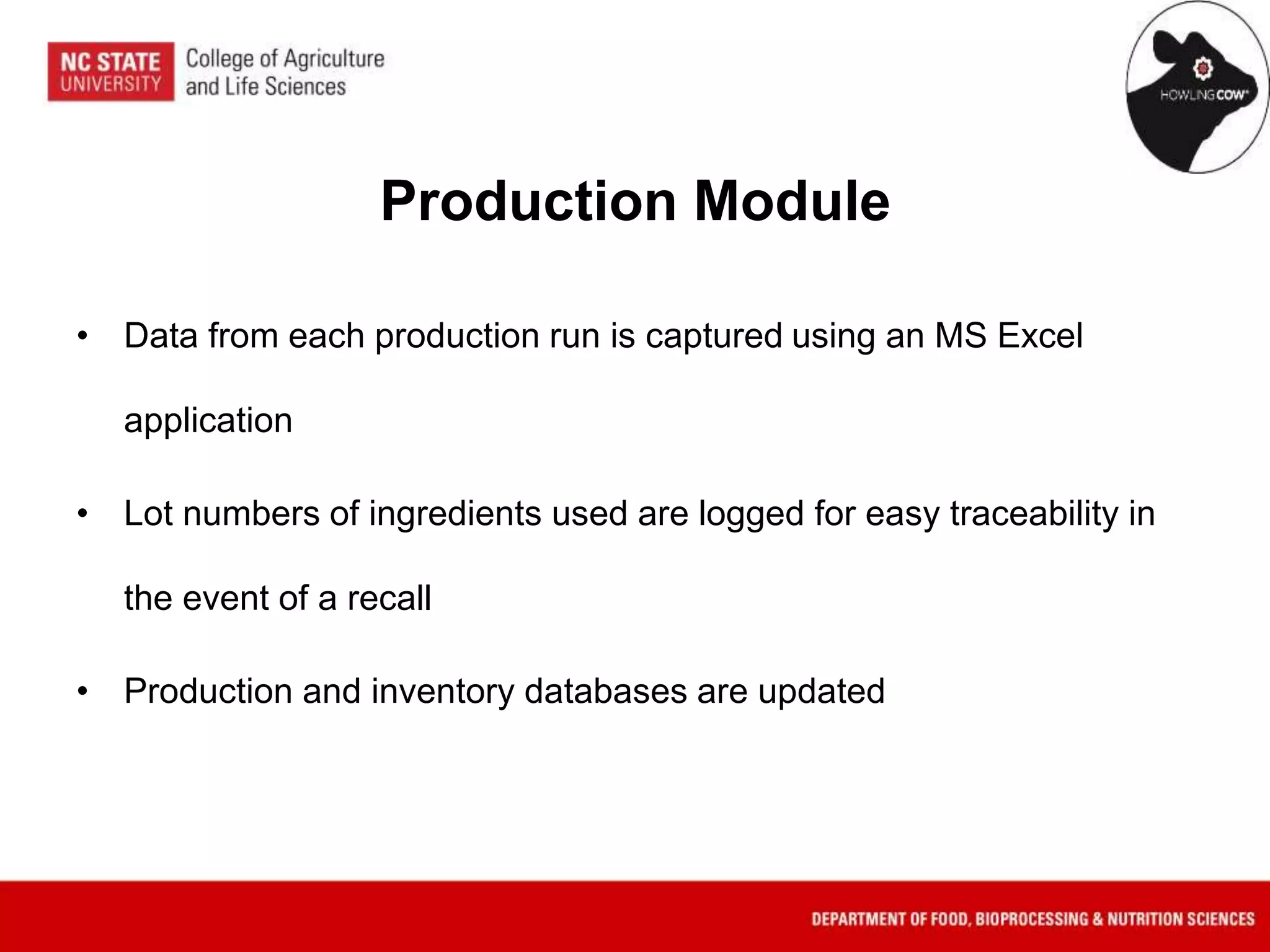 NC STATE UNIVERSITY College of Agriculture and Life Sciences

HOWLING COW

Production Module

• Data from each production run is captured using an MS Excel application

• Lot numbers of ingredients used are logged for easy traceability in the event of a recall

• Production and inventory databases are updated

DEPARTMENT OF FOOD, BIOPROCESSING & NUTRITION SCIENCES